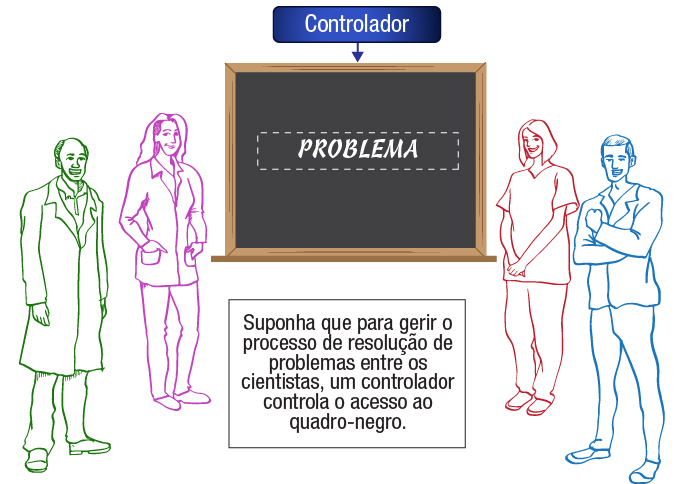 Controlador

PROBLEMA

Suponha que para gerir o processo de resolução de problemas entre os cientistas, um controlador controla o acesso ao quadro-negro.